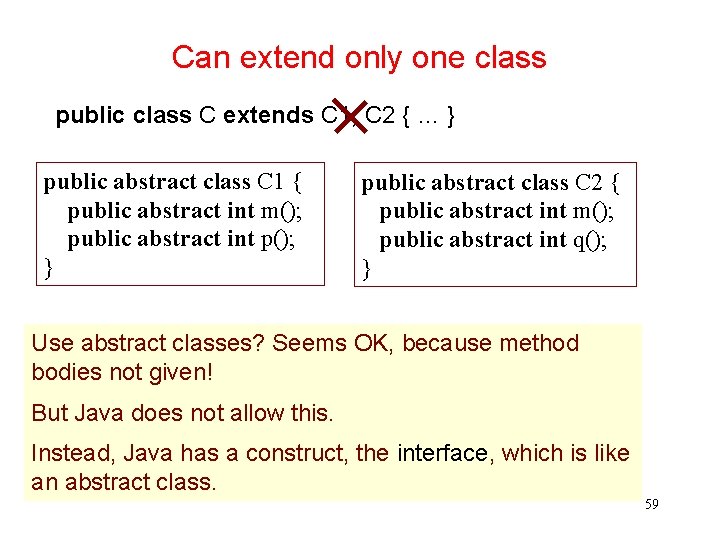 Can extend only one class

public class C extends C1, C2 { … }

public abstract class C1 {
public abstract int m();
public abstract int p();
}

public abstract class C2 {
public abstract int m();
public abstract int q();
}

Use abstract classes? Seems OK, because method bodies not given!

But Java does not allow this.

Instead, Java has a construct, the interface, which is like an abstract class.

59